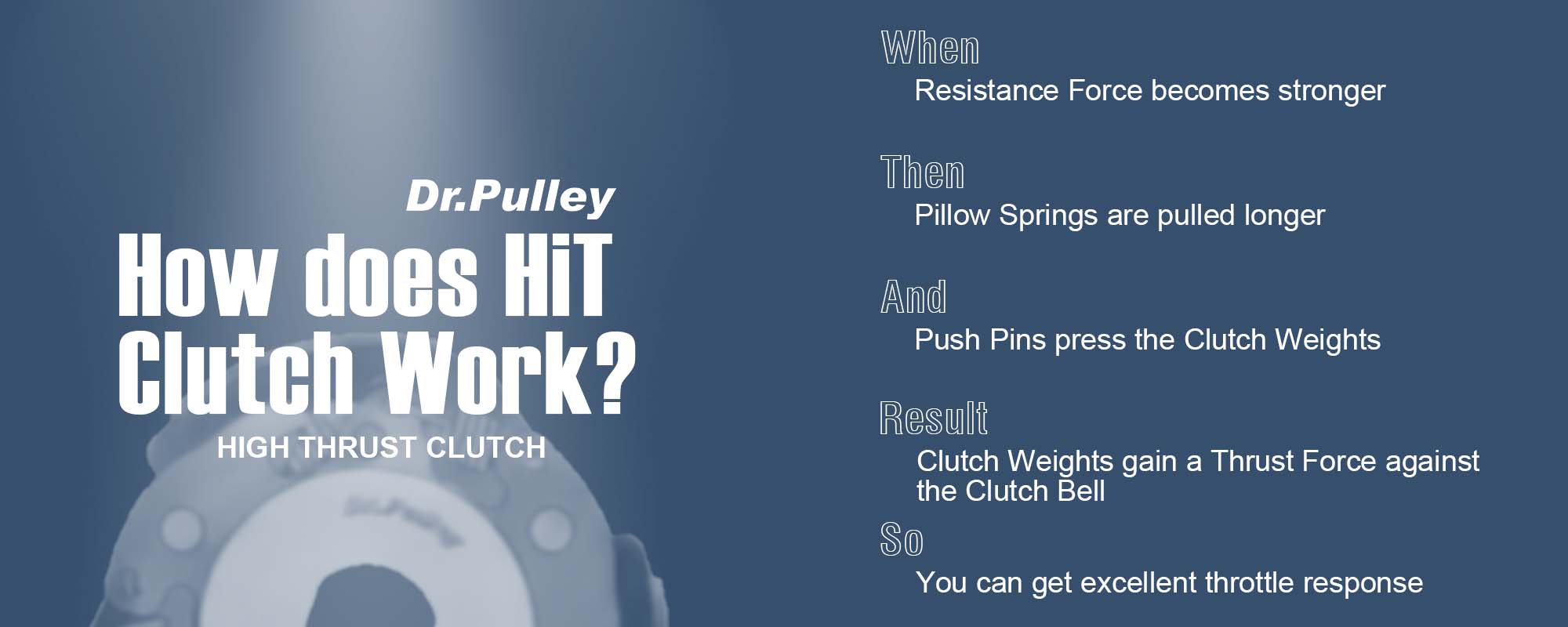 Dr.Pulley

How does HiT Clutch Work?

HIGH THRUST CLUTCH

When

Resistance Force becomes stronger

Then

Pillow Springs are pulled longer

And

Push Pins press the Clutch Weights

Result

Clutch Weights gain a Thrust Force against the Clutch Bell

So

You can get excellent throttle response